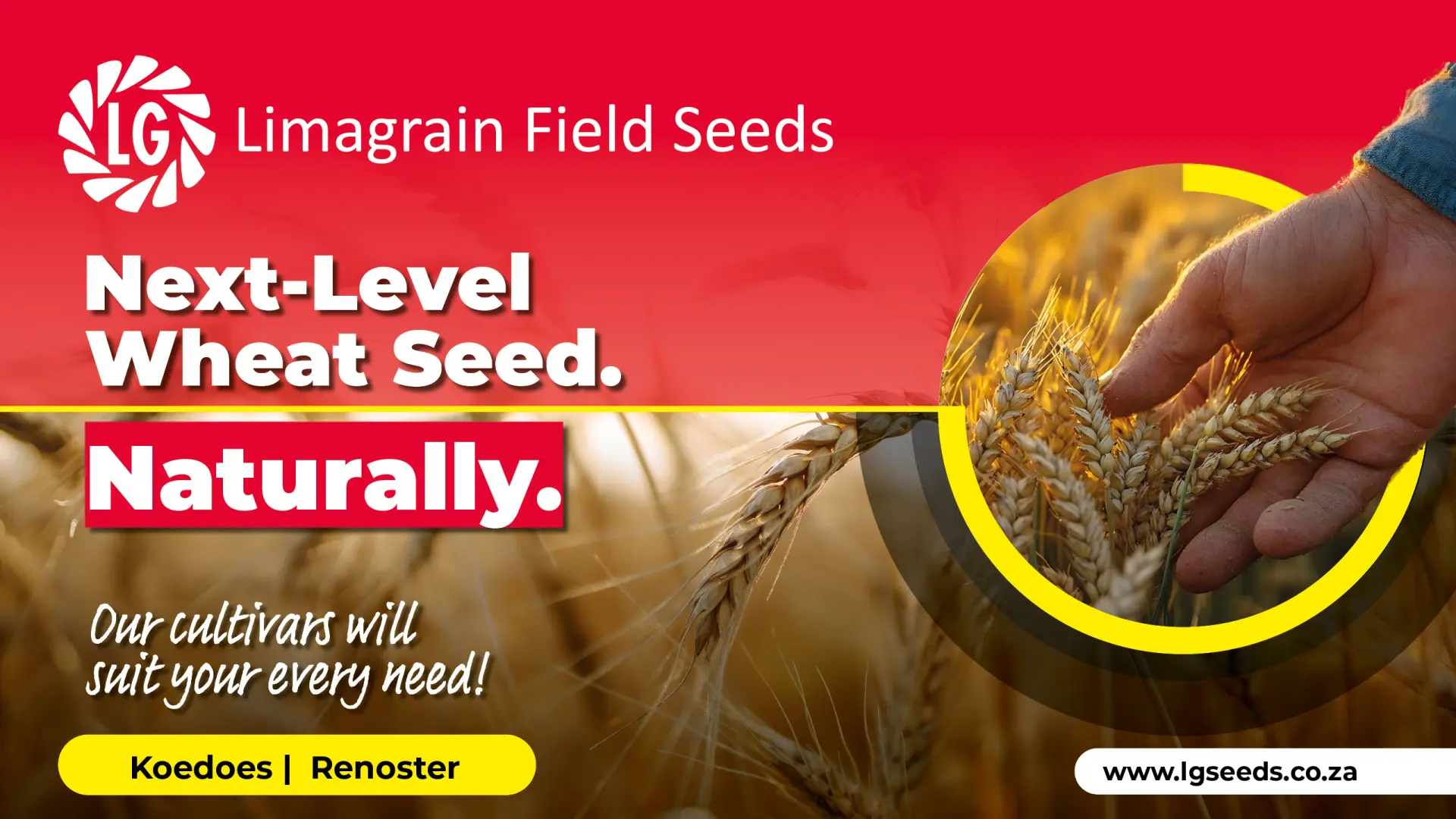 LG Limagrain Field Seeds

Next-Level Wheat Seed.

Naturally.

Our cultivars will suit your every need!

Koedoes | Renoster

www.lgseeds.co.za